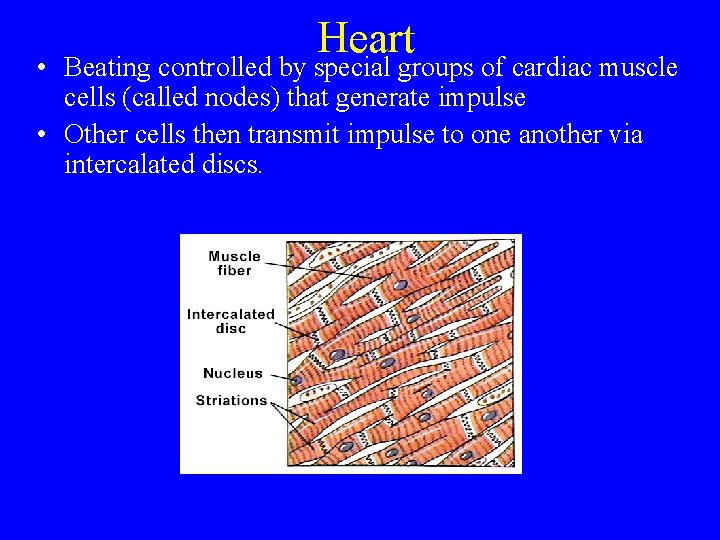 Heart

• Beating controlled by special groups of cardiac muscle cells (called nodes) that generate impulse

• Other cells then transmit impulse to one another via intercalated discs.

Muscle fiber

Intercalated disc

Nucleus

Striations